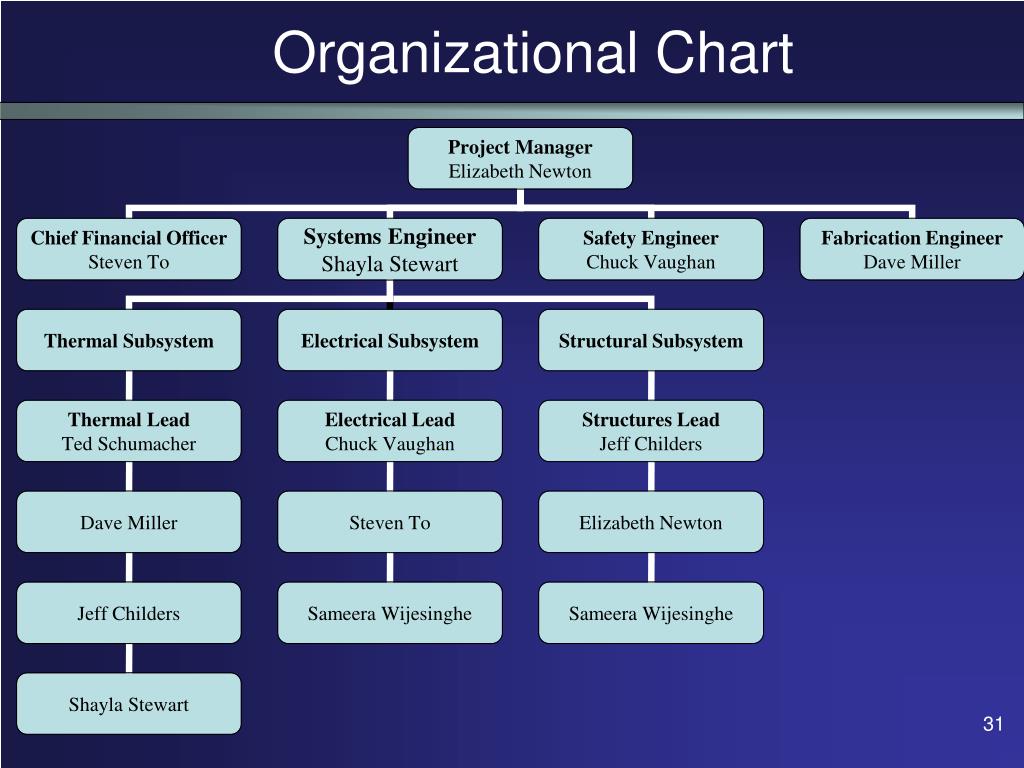 Organizational Chart

Project Manager
Elizabeth Newton

Chief Financial Officer
Steven To

Systems Engineer
Shayla Stewart

Safety Engineer
Chuck Vaughan

Fabrication Engineer
Dave Miller

Thermal Subsystem

Electrical Subsystem

Structural Subsystem

Thermal Lead
Ted Schumacher

Electrical Lead
Chuck Vaughan

Structures Lead
Jeff Childers

Dave Miller

Steven To

Elizabeth Newton

Jeff Childers

Sameera Wijesinghe

Sameera Wijesinghe

Shayla Stewart

31